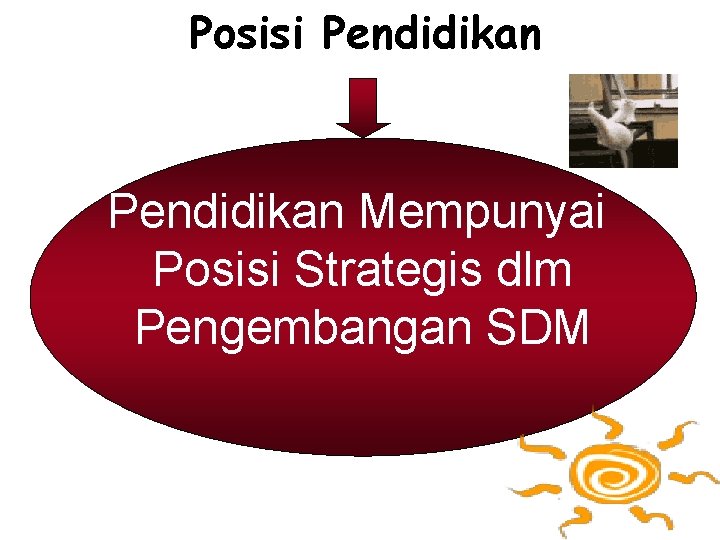 Posisi Pendidikan

Pendidikan Mempunyai Posisi Strategis dlm Pengembangan SDM